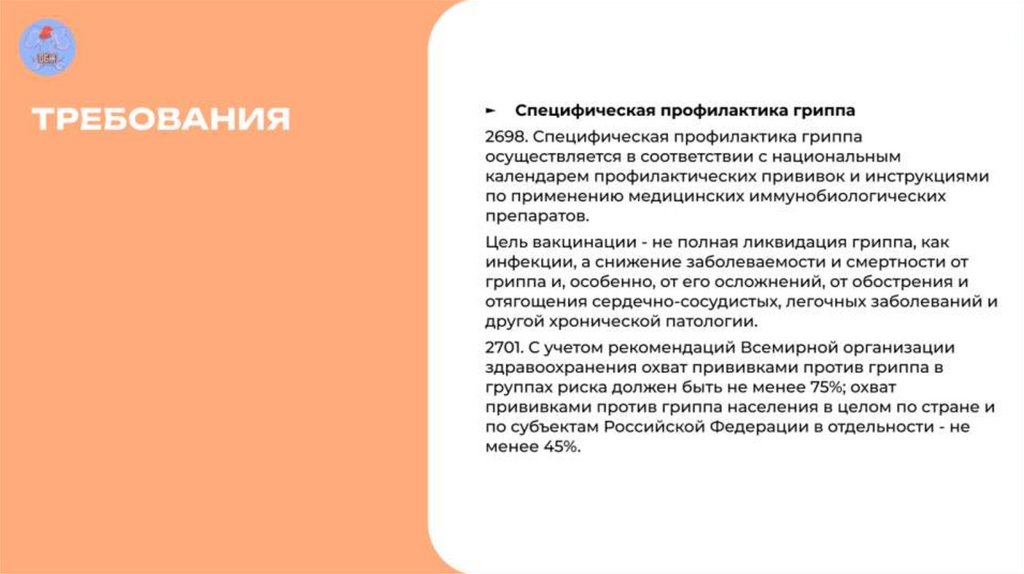 ТРЕБОВАНИЯ

► Специфическая профилактика гриппа

2698. Специфическая профилактика гриппа осуществляется в соответствии с национальным календарем профилактических прививок и инструкциями по применению медицинских иммунобиологических препаратов.

Цель вакцинации - не полная ликвидация гриппа, как инфекции, а снижение заболеваемости и смертности от гриппа и, особенно, от его осложнений, от обострения и отягощения сердечно-сосудистых, легочных заболеваний и другой хронической патологии.

2701. С учетом рекомендаций Всемирной организации здравоохранения охват прививками против гриппа в группах риска должен быть не менее 75%; охват прививками против гриппа населения в целом по стране и по субъектам Российской Федерации в отдельности - не менее 45%.